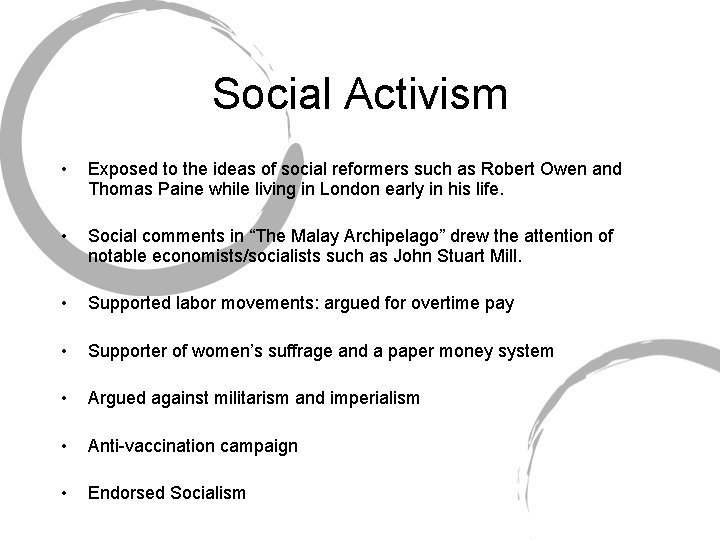 Social Activism

• Exposed to the ideas of social reformers such as Robert Owen and Thomas Paine while living in London early in his life.

• Social comments in “The Malay Archipelago” drew the attention of notable economists/socialists such as John Stuart Mill.

• Supported labor movements: argued for overtime pay

• Supporter of women’s suffrage and a paper money system

• Argued against militarism and imperialism

• Anti-vaccination campaign

• Endorsed Socialism